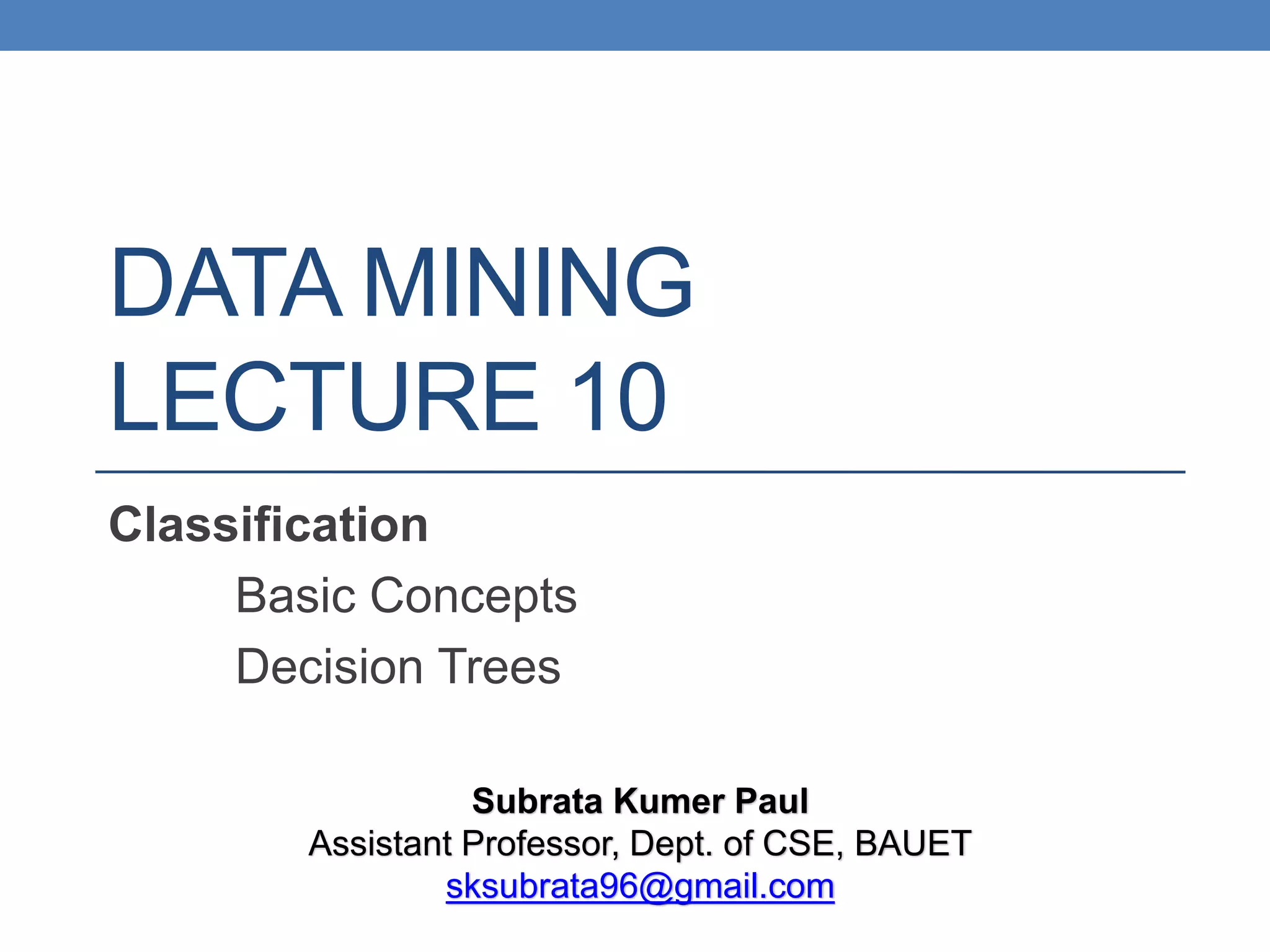 DATA MINING
LECTURE 10

Classification

Basic Concepts

Decision Trees

Subrata Kumer Paul
Assistant Professor, Dept. of CSE, BAUET
sksubrata96@gmail.com